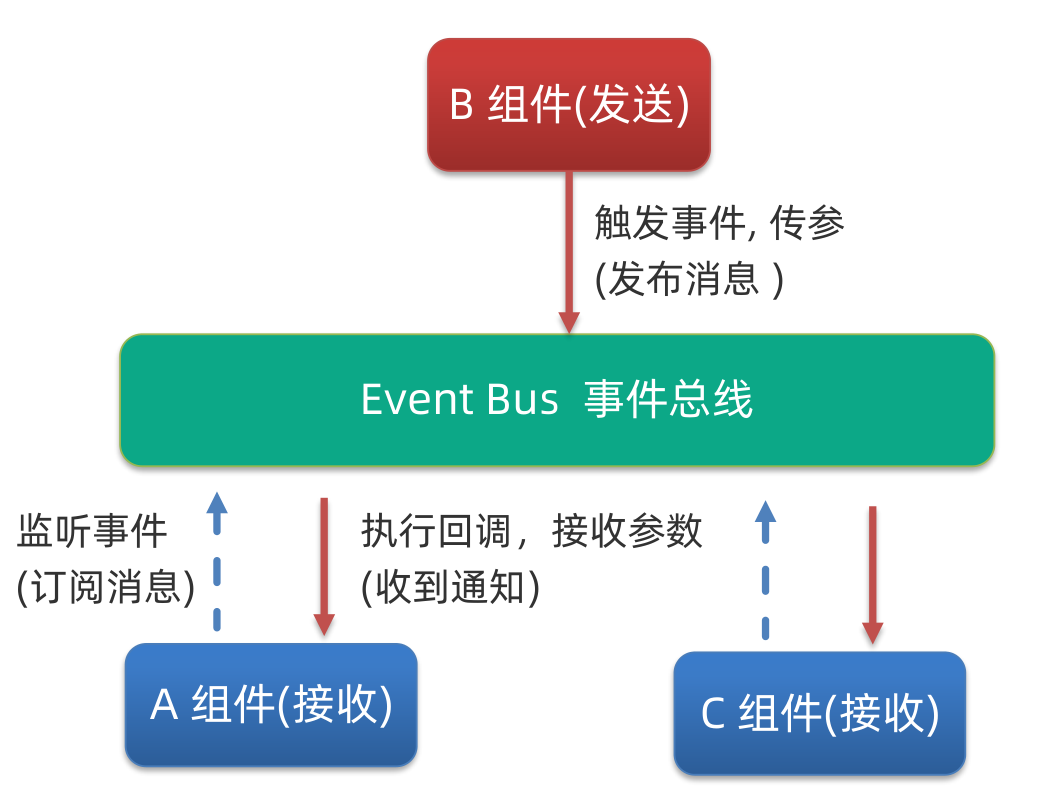 B 组件(发送)

触发事件, 传参
(发布消息 )

Event Bus 事件总线

监听事件
(订阅消息)

执行回调，接收参数
(收到通知)

A 组件(接收)

C 组件(接收)